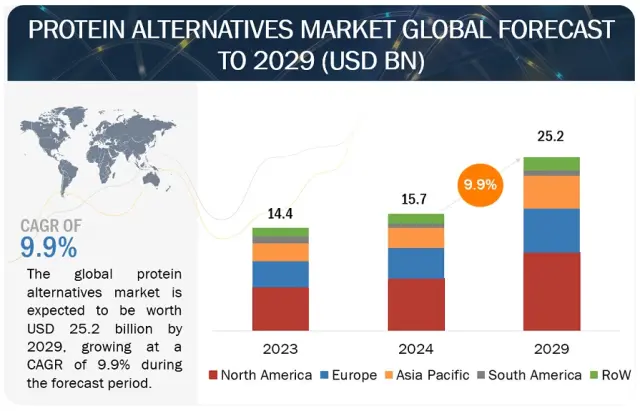 PROTEIN ALTERNATIVES MARKET GLOBAL FORECAST TO 2029 (USD BN)

CAGR OF
9.9%

The global protein alternatives market is expected to be worth USD 25.2 billion by 2029, growing at a CAGR of 9.9% during the forecast period.

14.4
15.7
9.9%
25.2

2023
2024
2029

North America Europe Asia Pacific South America RoW